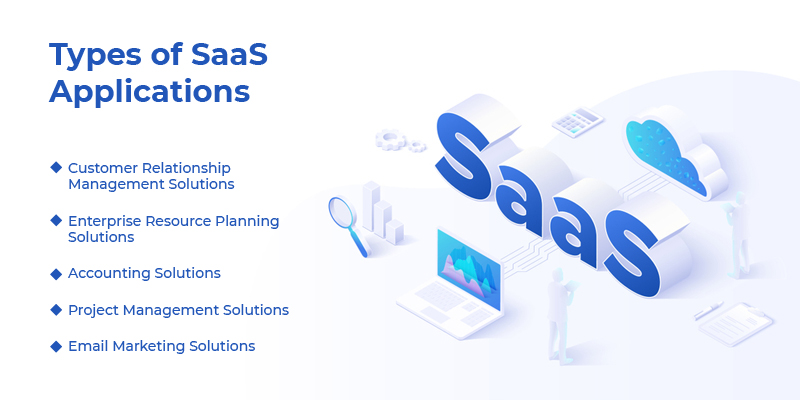 Types of SaaS Applications

◆ Customer Relationship Management Solutions

◆ Enterprise Resource Planning Solutions

◆ Accounting Solutions

◆ Project Management Solutions

◆ Email Marketing Solutions

SaaS